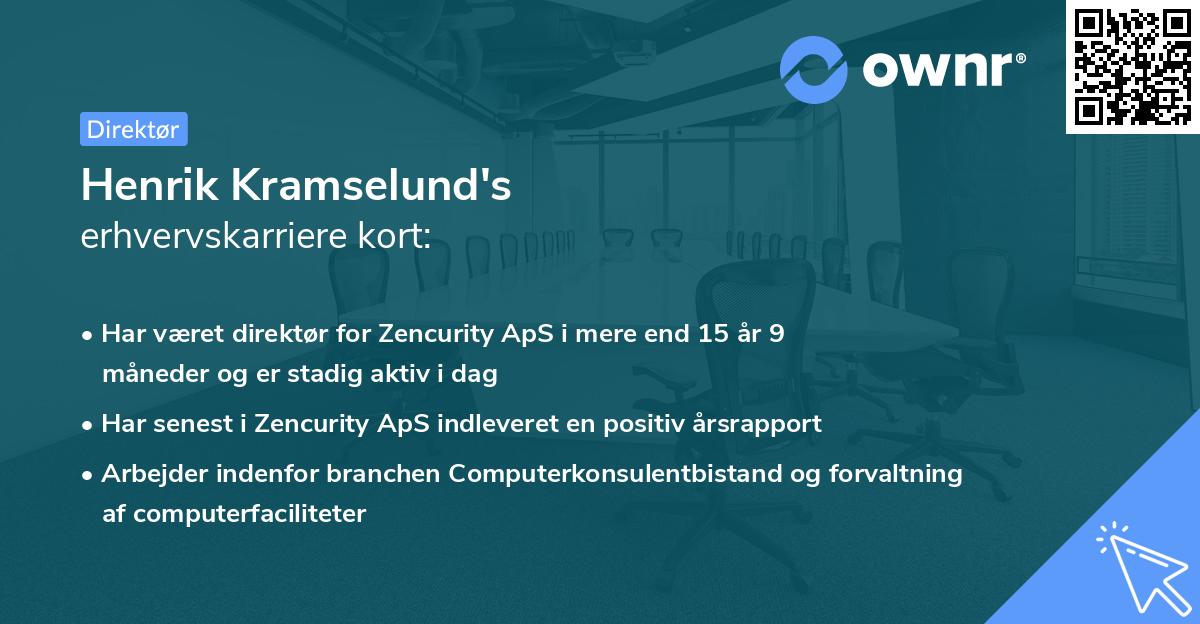 ownr®

Direktør

Henrik Kramselund's
erhvervskarriere kort:

• Har været direktør for Zencurity ApS i mere end 15 år 9 måneder og er stadig aktiv i dag

• Har senest i Zencurity ApS indleveret en positiv årsrapport

• Arbejder indenfor branchen Computerkonsulentbistand og forvaltning af computerfaciliteter